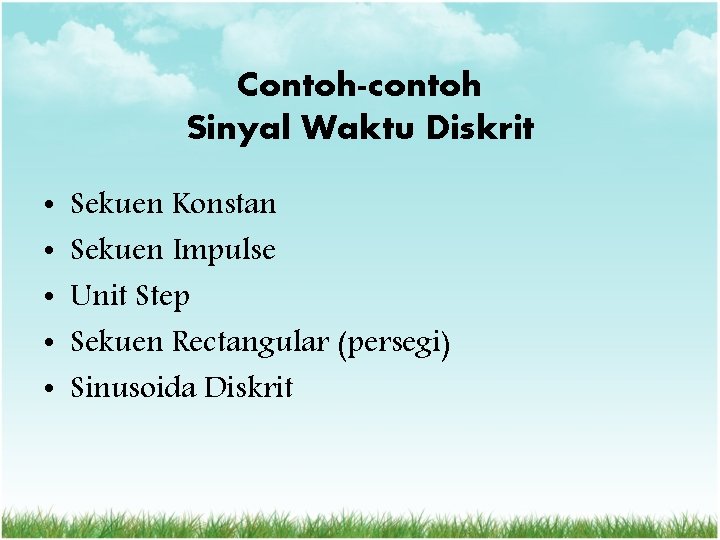 Contoh-contoh
Sinyal Waktu Diskrit

• Sekuen Konstan
• Sekuen Impulse
• Unit Step
• Sekuen Rectangular (persegi)
• Sinusoida Diskrit